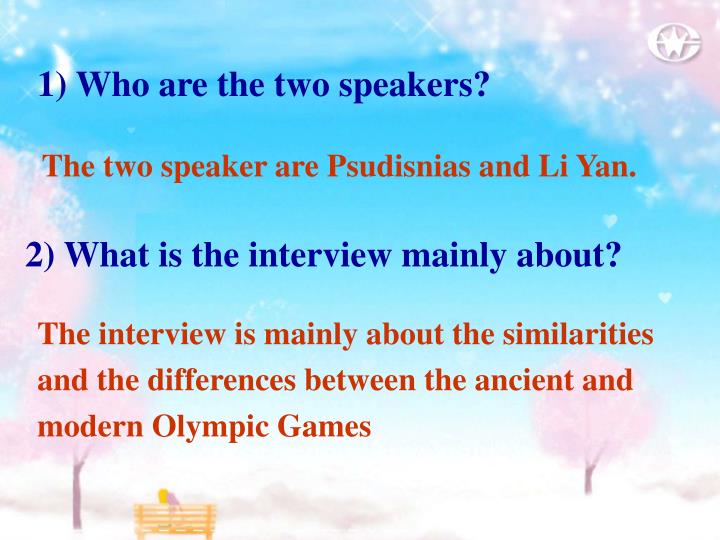 1) Who are the two speakers?

The two speaker are Psudisnias and Li Yan.

2) What is the interview mainly about?

The interview is mainly about the similarities and the differences between the ancient and modern Olympic Games